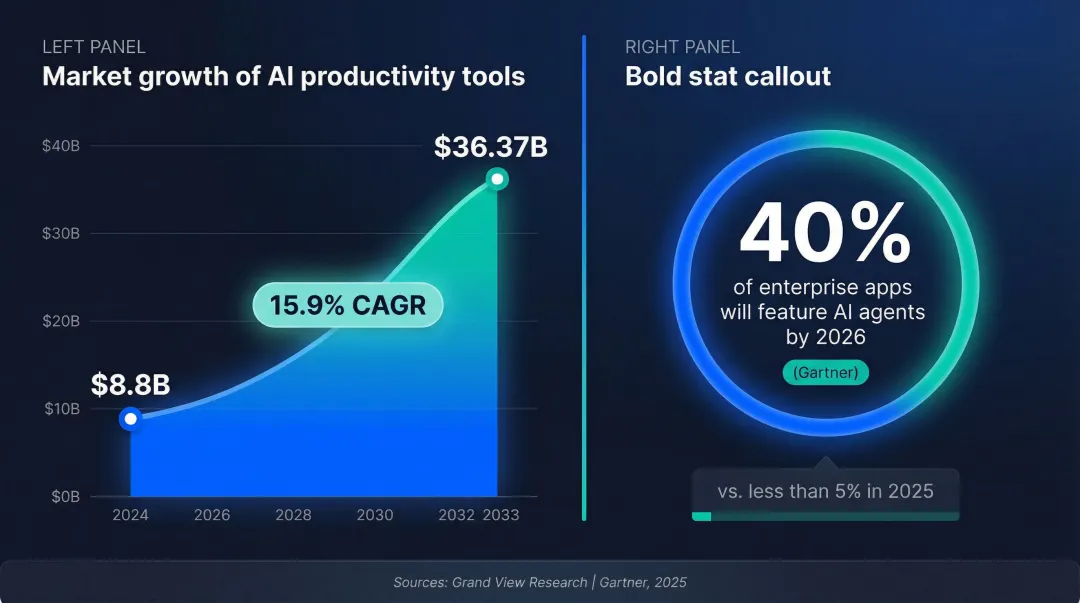 LEFT PANEL
Market growth of AI productivity tools

$40B
$30B
$20B
$10B
$0B

$36.37B
15.9% CAGR
$8.8B

2024 2026 2028 2030 2032 2033

RIGHT PANEL
Bold stat callout

40%
of enterprise apps will feature AI agents by 2026
(Gartner)

vs. less than 5% in 2025

Sources: Grand View Research | Gartner, 2025